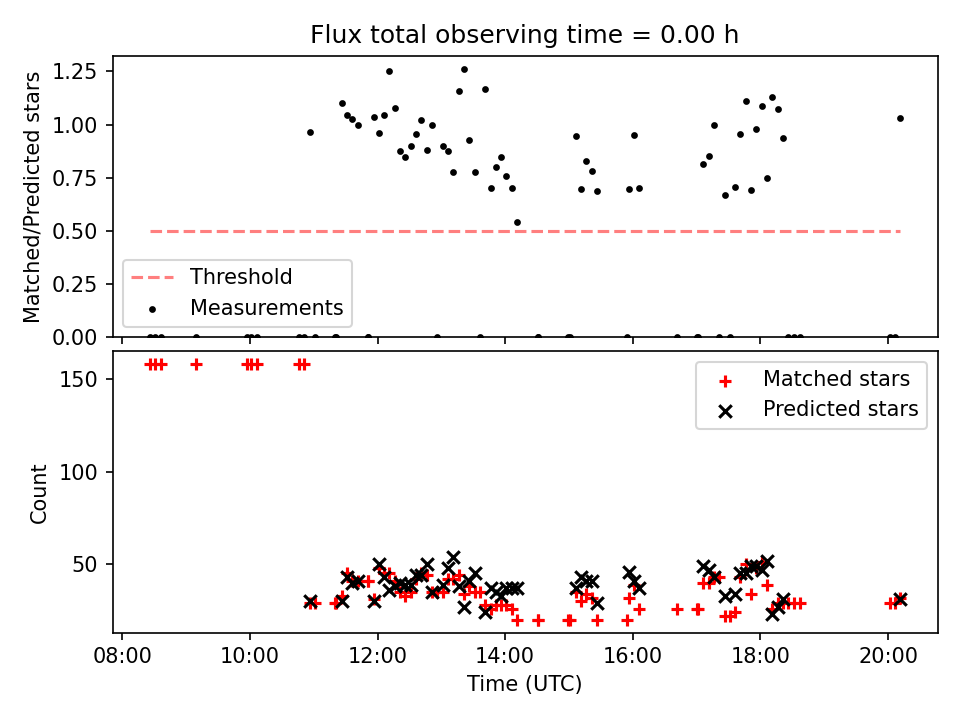 Flux total observing time = 0.00 h

Matched/Predicted stars

1.25
1.00
0.75
0.50
0.25
0.00

Threshold
Measurements

Count

150
100
50

Matched stars
Predicted stars

08:00
10:00
12:00
14:00
16:00
18:00
20:00

Time (UTC)